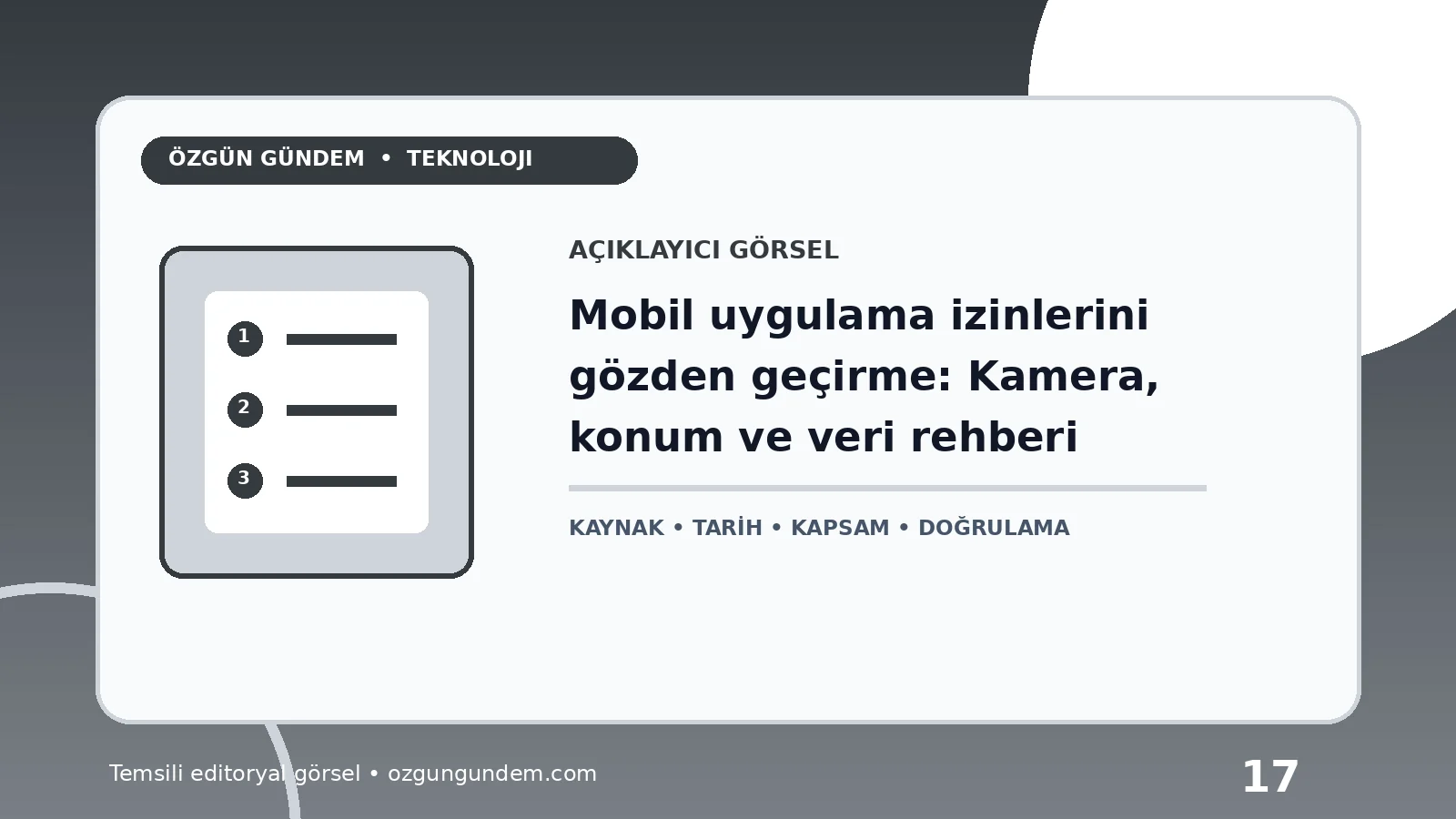 ÖZGÜN GÜNDEM • TEKNOLOJI

1

2

3

AÇIKLAYICI GÖRSEL

Mobil uygulama izinlerini gözden geçirme: Kamera, konum ve veri rehberi

KAYNAK • TARİH • KAPSAM • DOĞRULAMA

Temsili editoryal görsel • ozgungundem.com

17